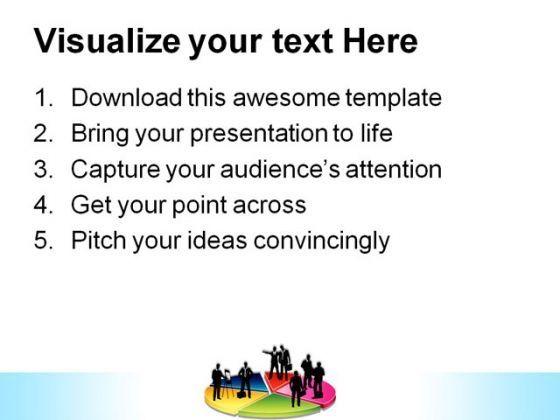 Visualize your text Here

1. Download this awesome template
2. Bring your presentation to life
3. Capture your audience's attention
4. Get your point across
5. Pitch your ideas convincingly